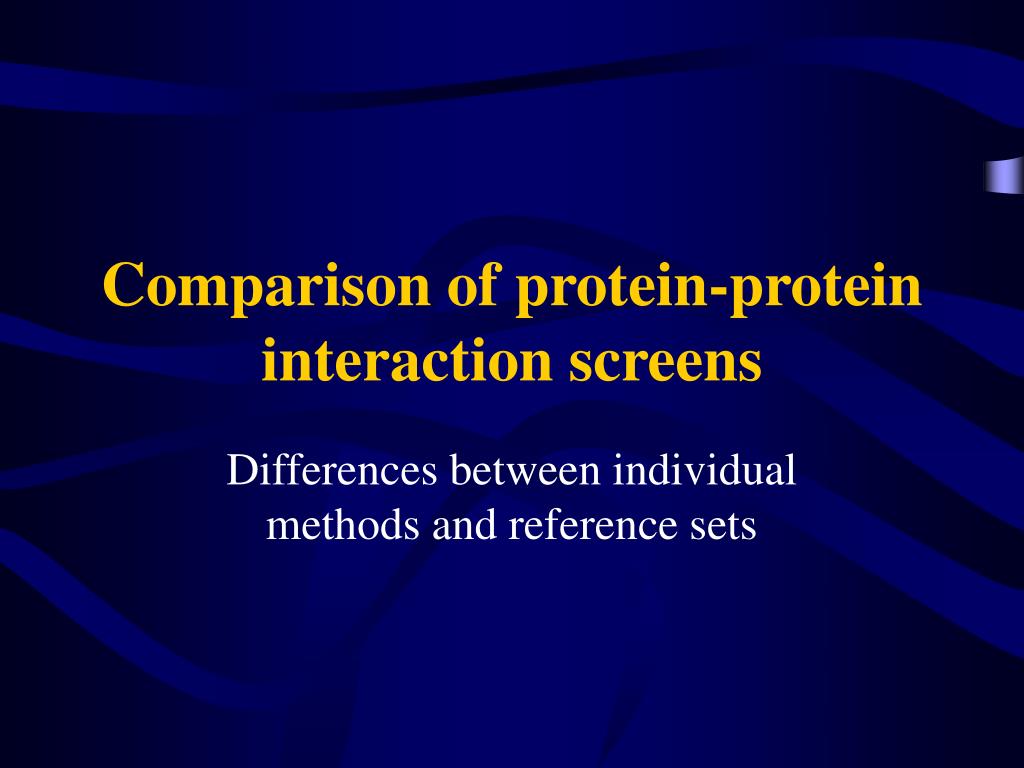 Comparison of protein-protein interaction screens

Differences between individual methods and reference sets